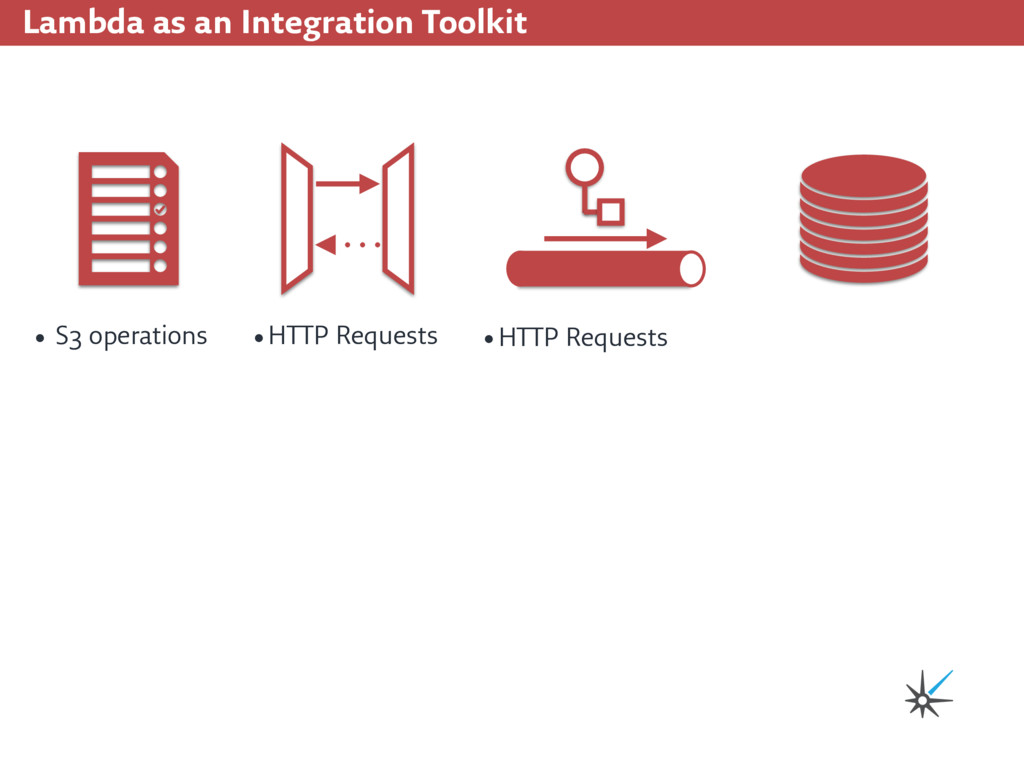 Lambda as an Integration Toolkit

• S3 operations

• HTTP Requests

• HTTP Requests